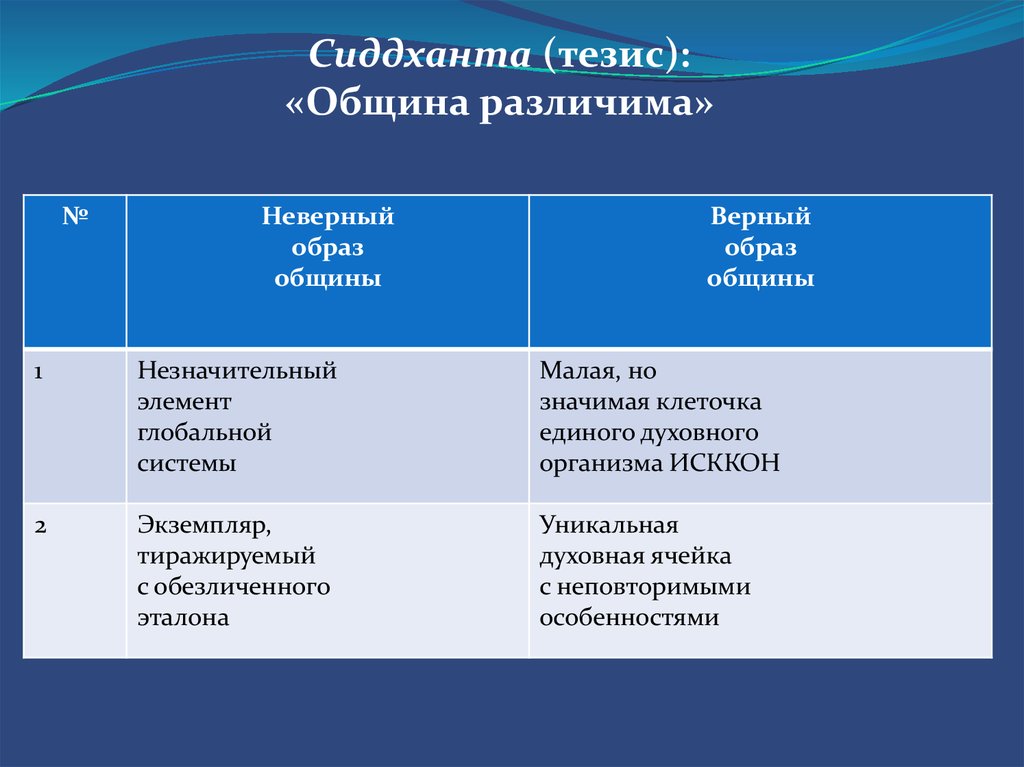 Сиддханта (тезис):
«Община различима»

| № | Неверный образ общины | Верный образ общины |
|---|---|---|
| 1 | Незначительный элемент глобальной системы | Малая, но значимая клеточка единого духовного организма ИСККОН |
| 2 | Экземпляр, тиражируемый с обезличенного эталона | Уникальная духовная ячейка с неповторимыми особенностями |